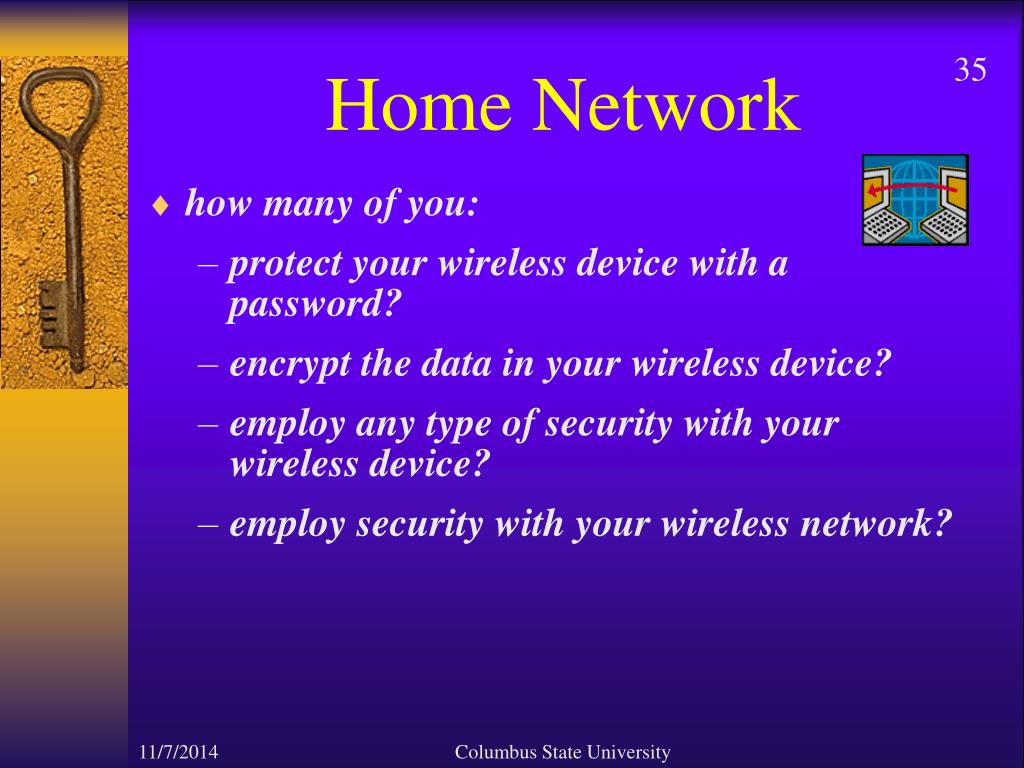 35

Home Network

♦ how many of you:

– protect your wireless device with a password?

– encrypt the data in your wireless device?

– employ any type of security with your wireless device?

– employ security with your wireless network?

11/7/2014

Columbus State University